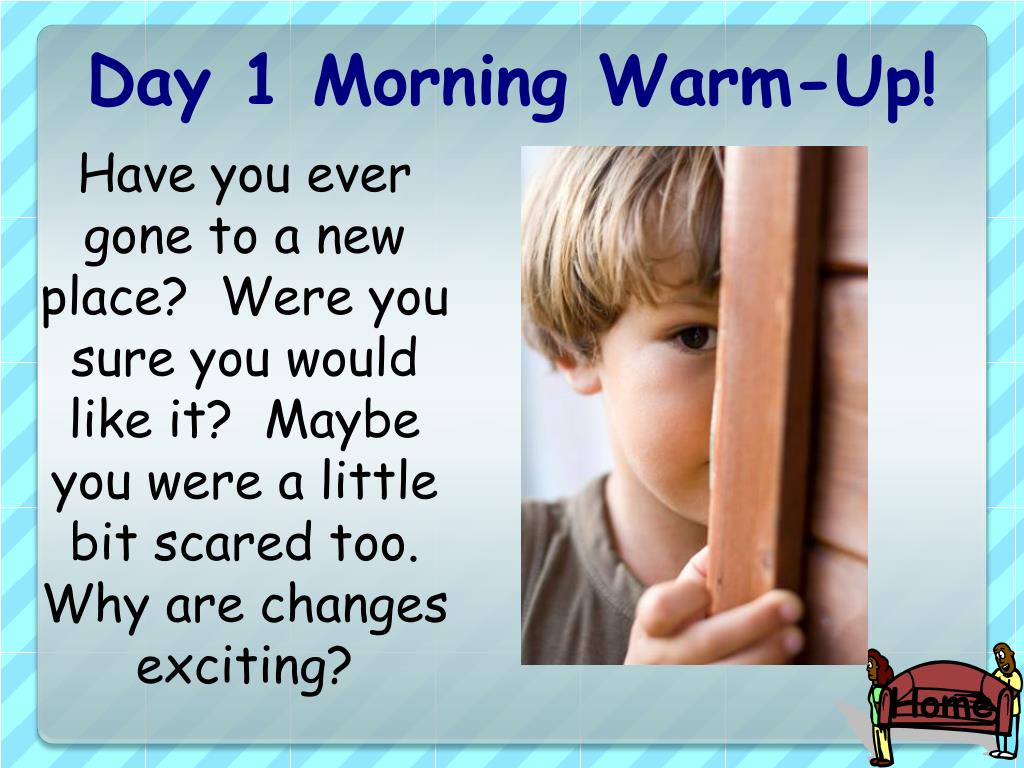 Day 1 Morning Warm-Up!

Have you ever gone to a new place? Were you sure you would like it? Maybe you were a little bit scared too. Why are changes exciting?

Home